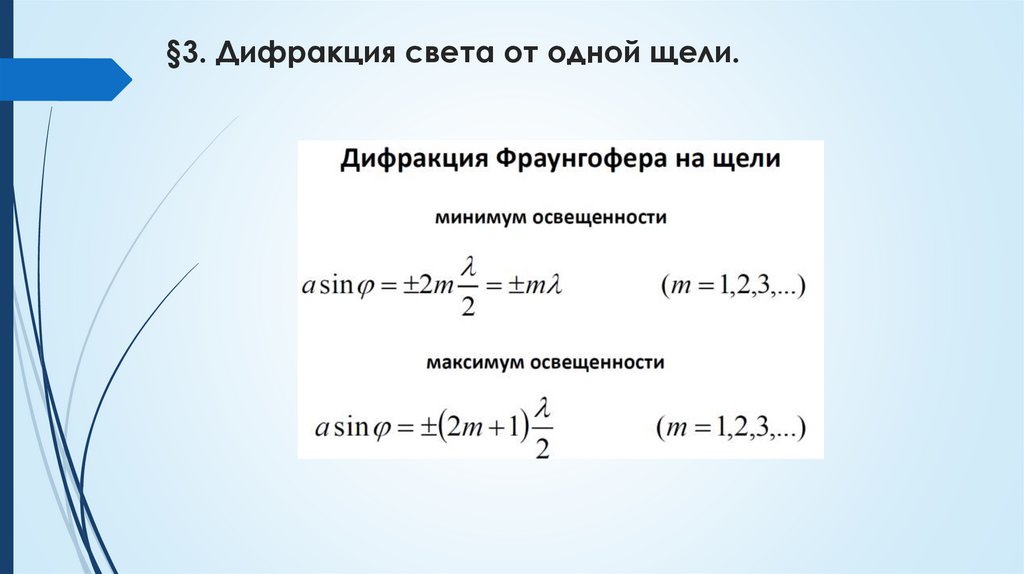 §3. Дифракция света от одной щели.

Дифракция Фраунгофера на щели

минимум освещенности

$a\sin\varphi = \pm 2m\frac{\lambda}{2} = \pm m\lambda$ $(m = 1,2,3,...)$

максимум освещенности

$a\sin\varphi = \pm(2m+1)\frac{\lambda}{2}$ $(m = 1,2,3,...)$